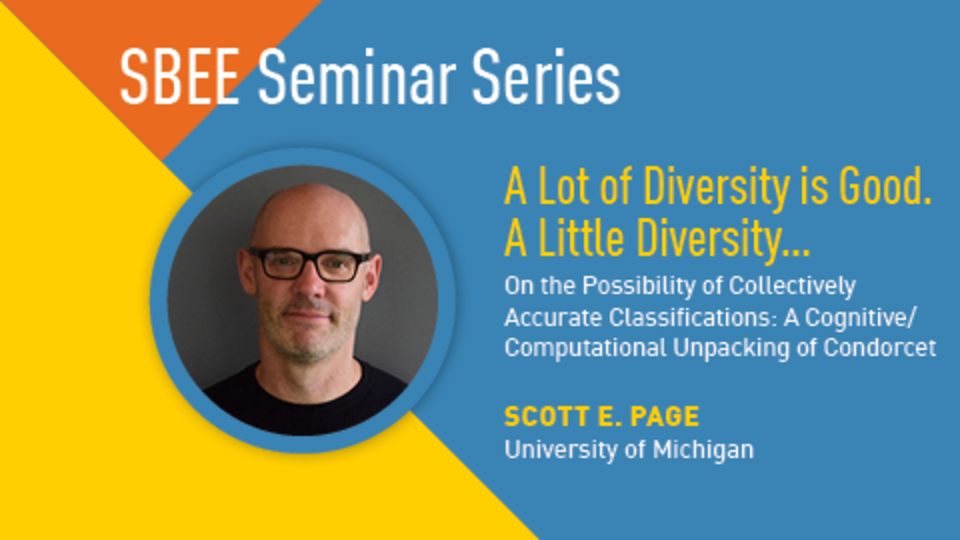 SBEE Seminar Series

A Lot of Diversity is Good. A Little Diversity...

On the Possibility of Collectively Accurate Classifications: A Cognitive/ Computational Unpacking of Condorcet

SCOTT E. PAGE
University of Michigan